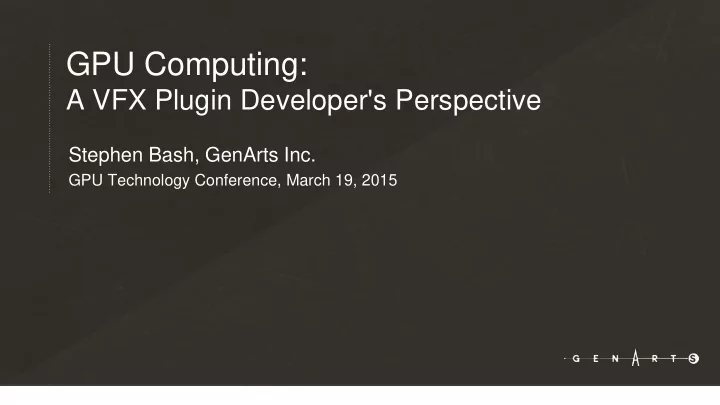 GPU Computing:
A VFX Plugin Developer's Perspective

Stephen Bash, GenArts Inc.
GPU Technology Conference, March 19, 2015

GENARTS